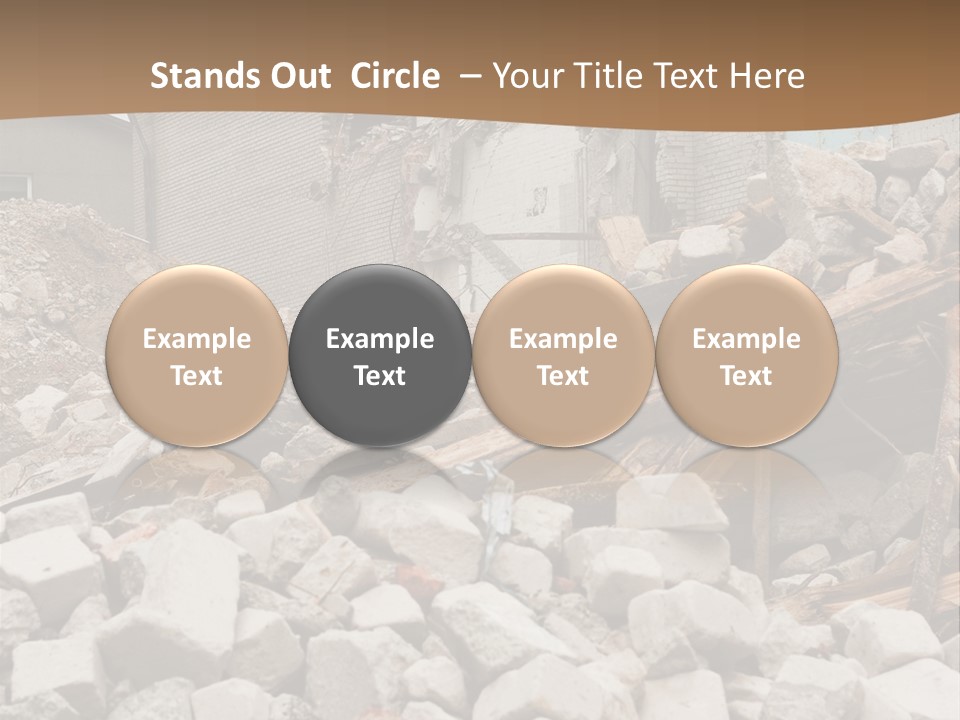 Stands Out Circle – Your Title Text Here

Example Text

Example Text

Example Text

Example Text